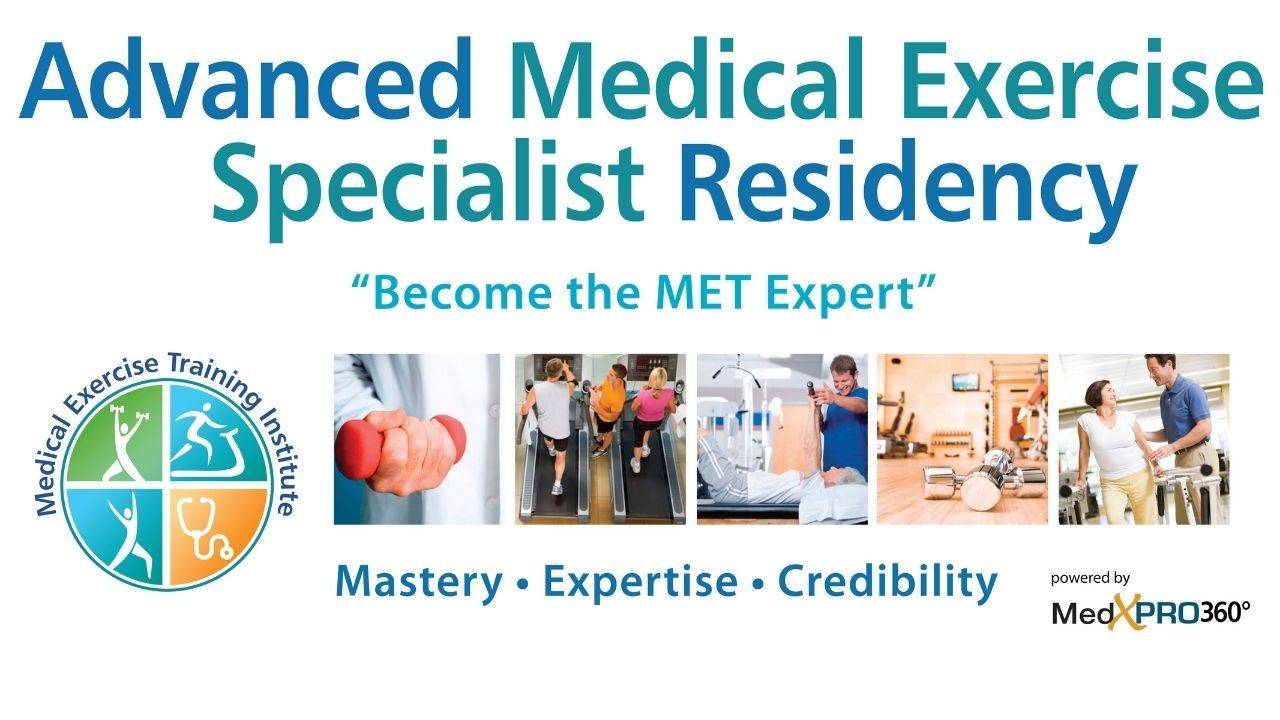 Advanced Medical Exercise Specialist Residency

"Become the MET Expert"

Medical Exercise Training Institute

Mastery • Expertise • Credibility

powered by
MedXPRO360°